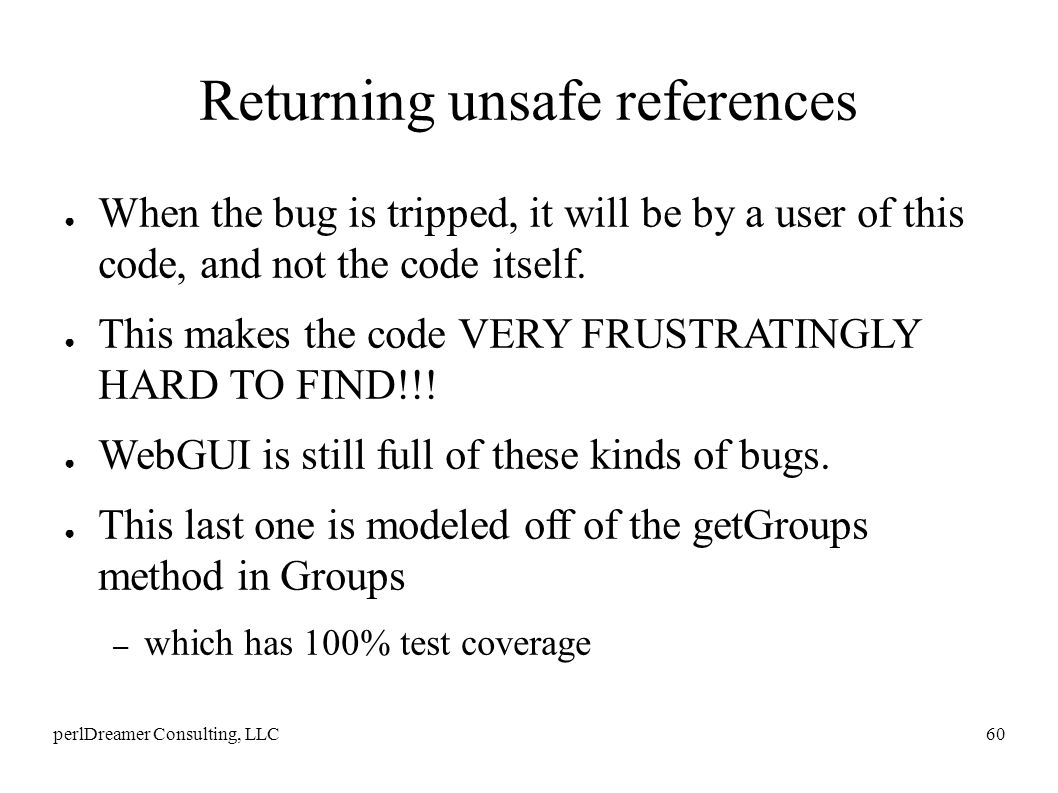 Returning unsafe references

● When the bug is tripped, it will be by a user of this code, and not the code itself.

● This makes the code VERY FRUSTRATINGLY HARD TO FIND!!!

● WebGUI is still full of these kinds of bugs.

● This last one is modeled off of the getGroups method in Groups

– which has 100% test coverage

perlDreamer Consulting, LLC

60